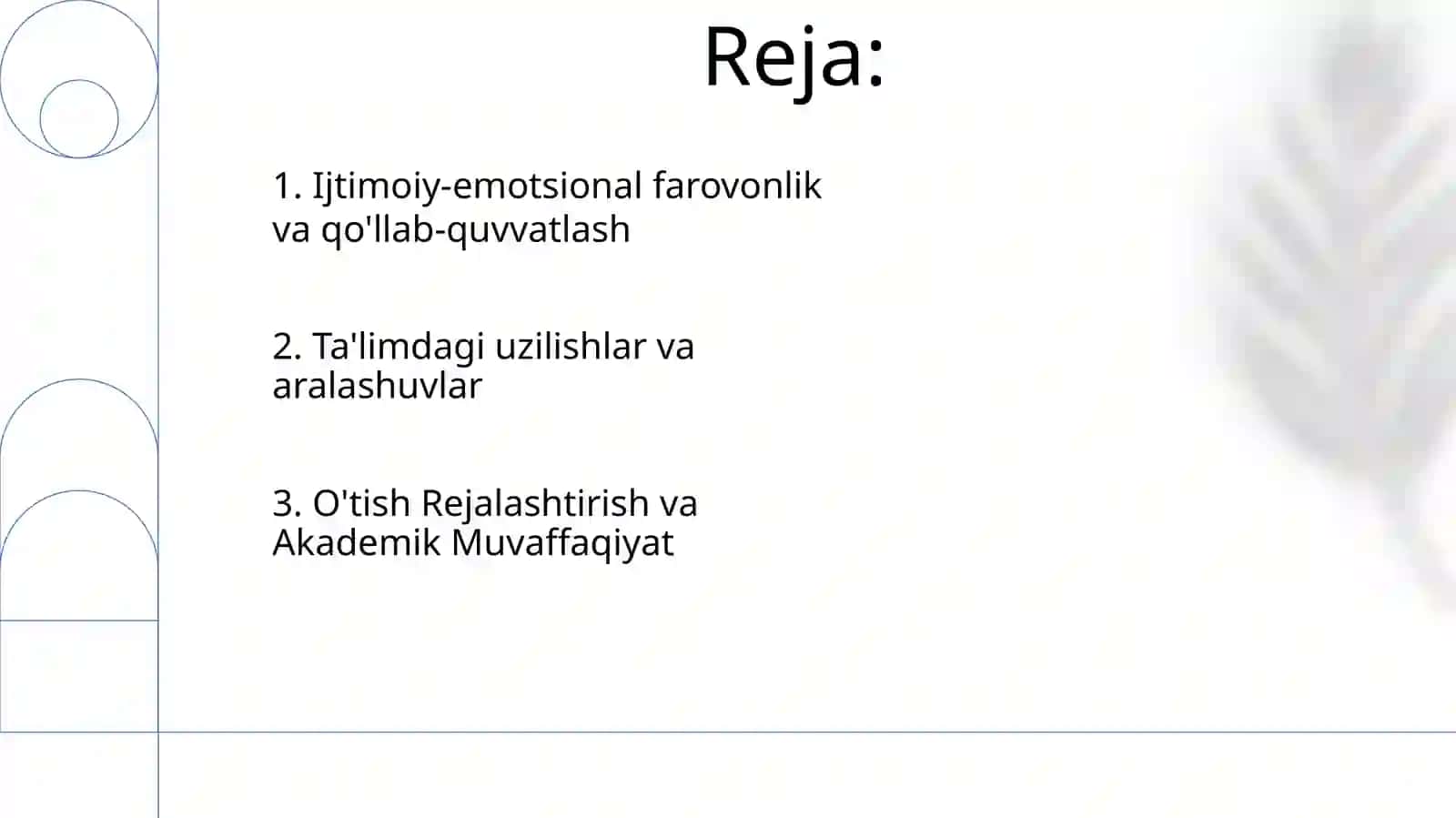 Reja:

1. Ijtimoiy-emotsional farovonlik va qo'llab-quvvatlash

2. Ta'limdagi uzilishlar va aralashuvlar

3. O'tish Rejalashtirish va Akademik Muvaffaqiyat